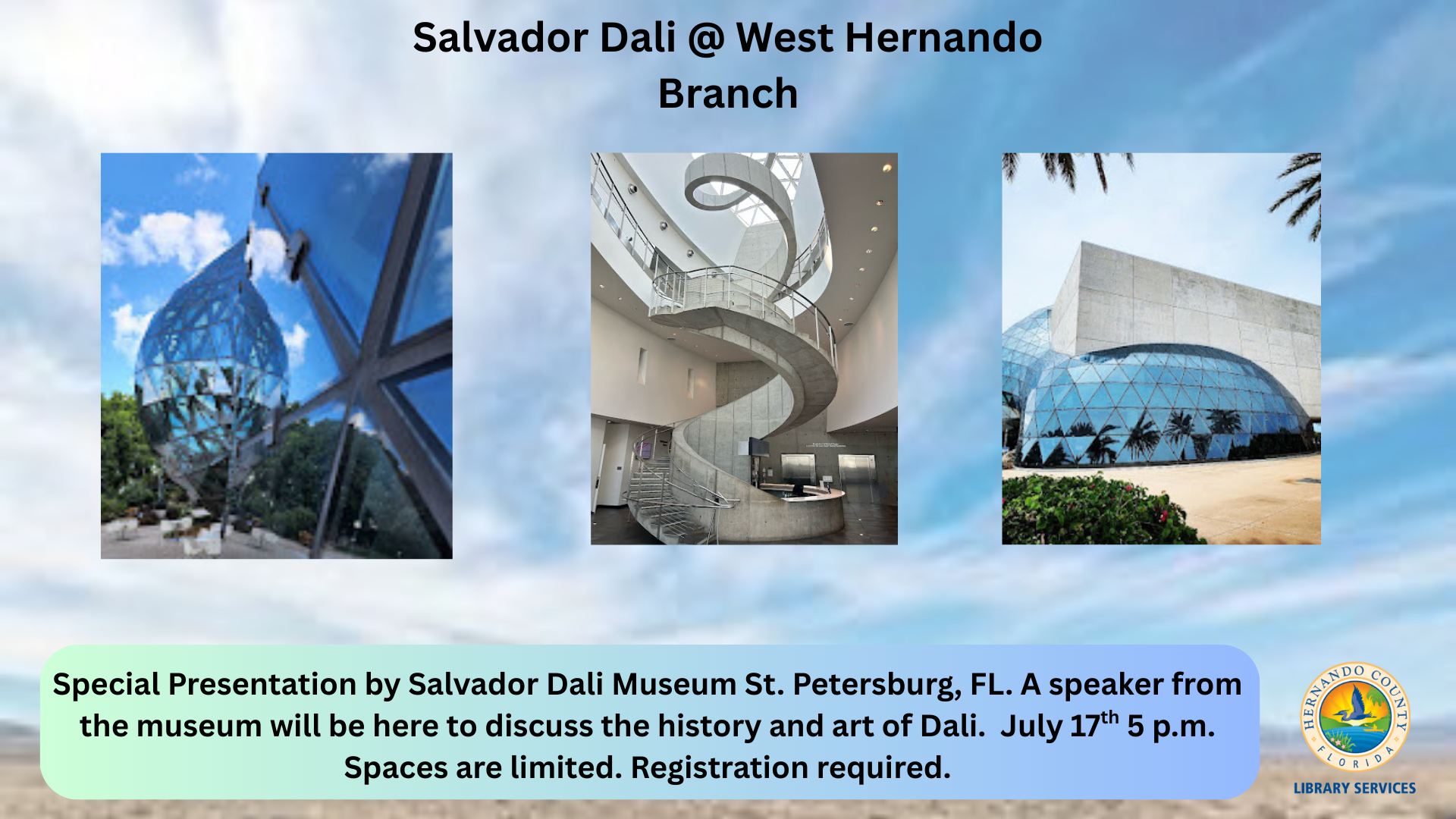 Salvador Dali @ West Hernando Branch

Special Presentation by Salvador Dali Museum St. Petersburg, FL. A speaker from the museum will be here to discuss the history and art of Dali. July 17$^{th}$ 5 p.m. Spaces are limited. Registration required.

HERNANDO COUNTY
FLORIDA
LIBRARY SERVICES